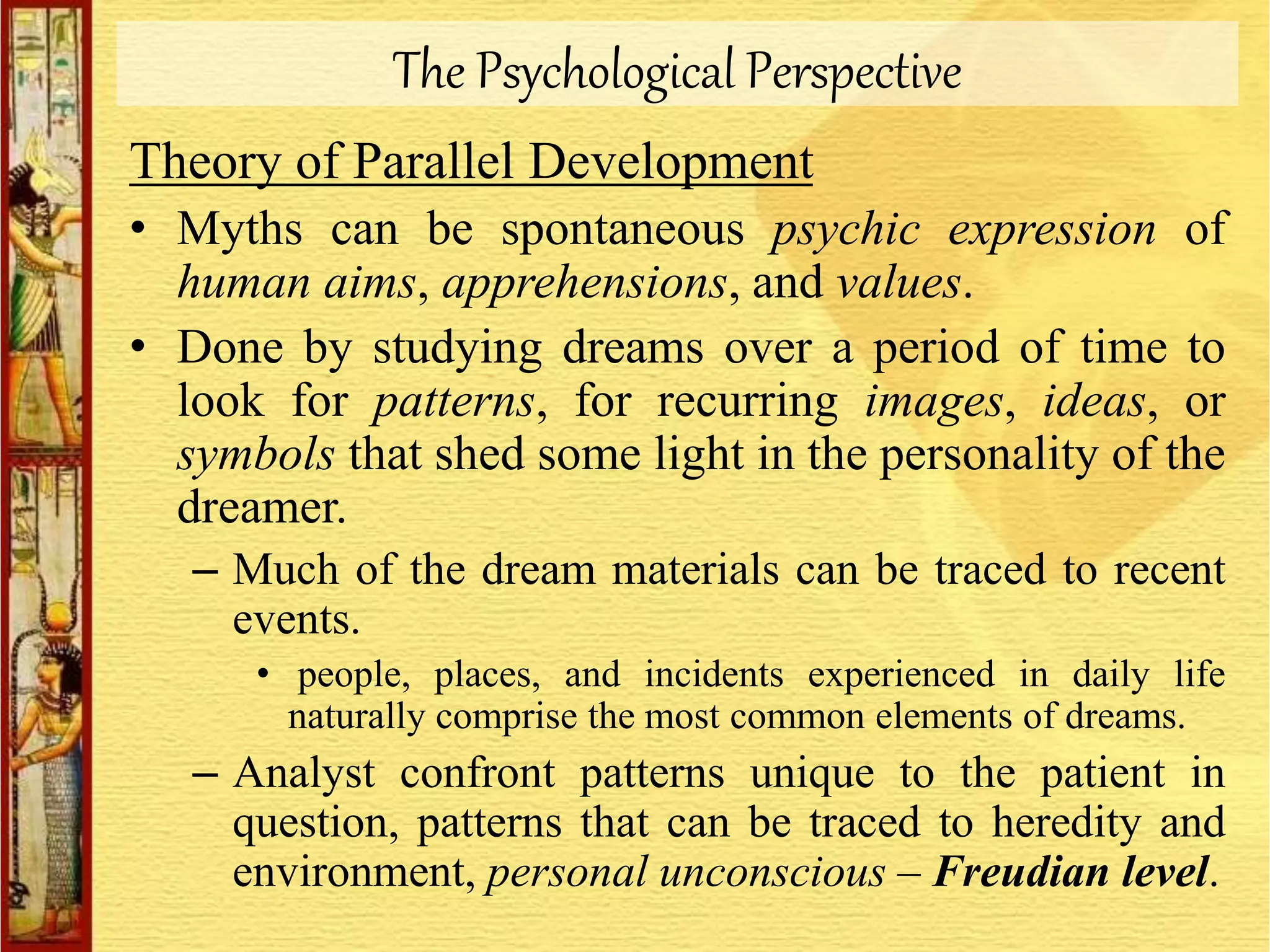 The Psychological Perspective

Theory of Parallel Development

• Myths can be spontaneous psychic expression of human aims, apprehensions, and values.

• Done by studying dreams over a period of time to look for patterns, for recurring images, ideas, or symbols that shed some light in the personality of the dreamer.

– Much of the dream materials can be traced to recent events.

• people, places, and incidents experienced in daily life naturally comprise the most common elements of dreams.

– Analyst confront patterns unique to the patient in question, patterns that can be traced to heredity and environment, personal unconscious – Freudian level.